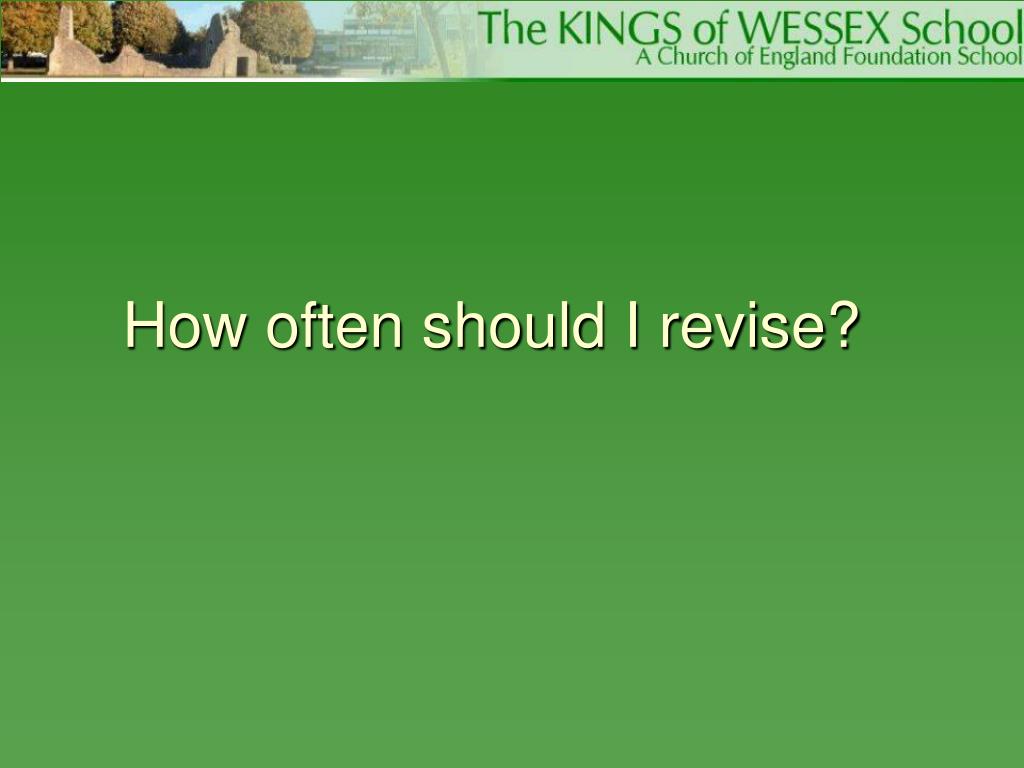 The KINGS of WESSEX School
A Church of England Foundation School

How often should I revise?